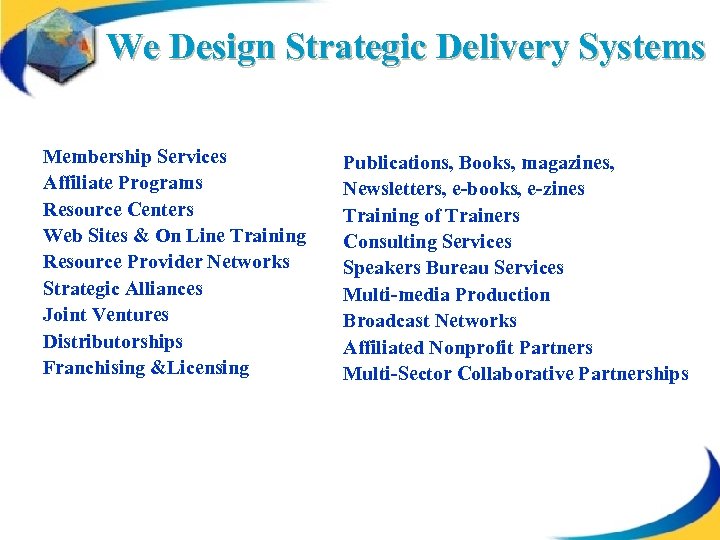 We Design Strategic Delivery Systems

Membership Services
Affiliate Programs
Resource Centers
Web Sites & On Line Training
Resource Provider Networks
Strategic Alliances
Joint Ventures
Distributorships
Franchising &Licensing

Publications, Books, magazines,
Newsletters, e-books, e-zines
Training of Trainers
Consulting Services
Speakers Bureau Services
Multi-media Production
Broadcast Networks
Affiliated Nonprofit Partners
Multi-Sector Collaborative Partnerships